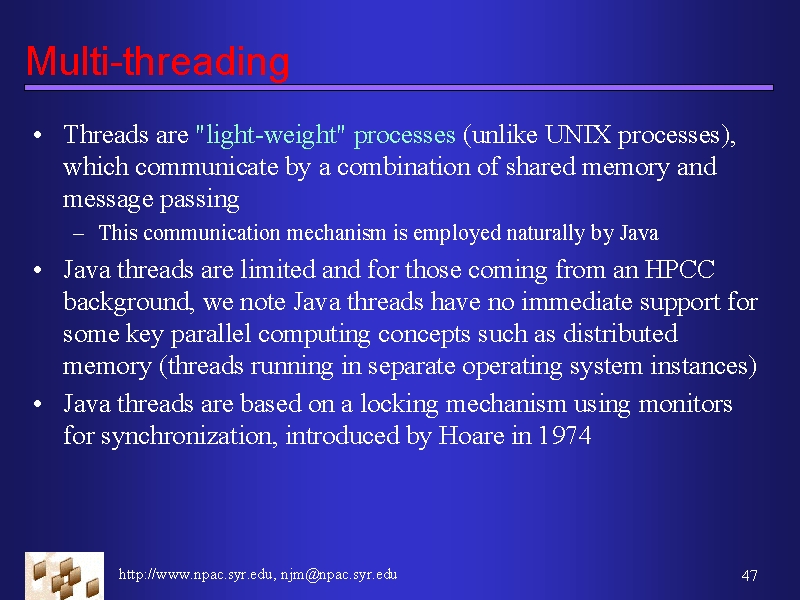 Multi-threading

• Threads are "light-weight" processes (unlike UNIX processes), which communicate by a combination of shared memory and message passing

– This communication mechanism is employed naturally by Java

• Java threads are limited and for those coming from an HPCC background, we note Java threads have no immediate support for some key parallel computing concepts such as distributed memory (threads running in separate operating system instances)

• Java threads are based on a locking mechanism using monitors for synchronization, introduced by Hoare in 1974

http://www.npac.syr.edu, njm@npac.syr.edu

47